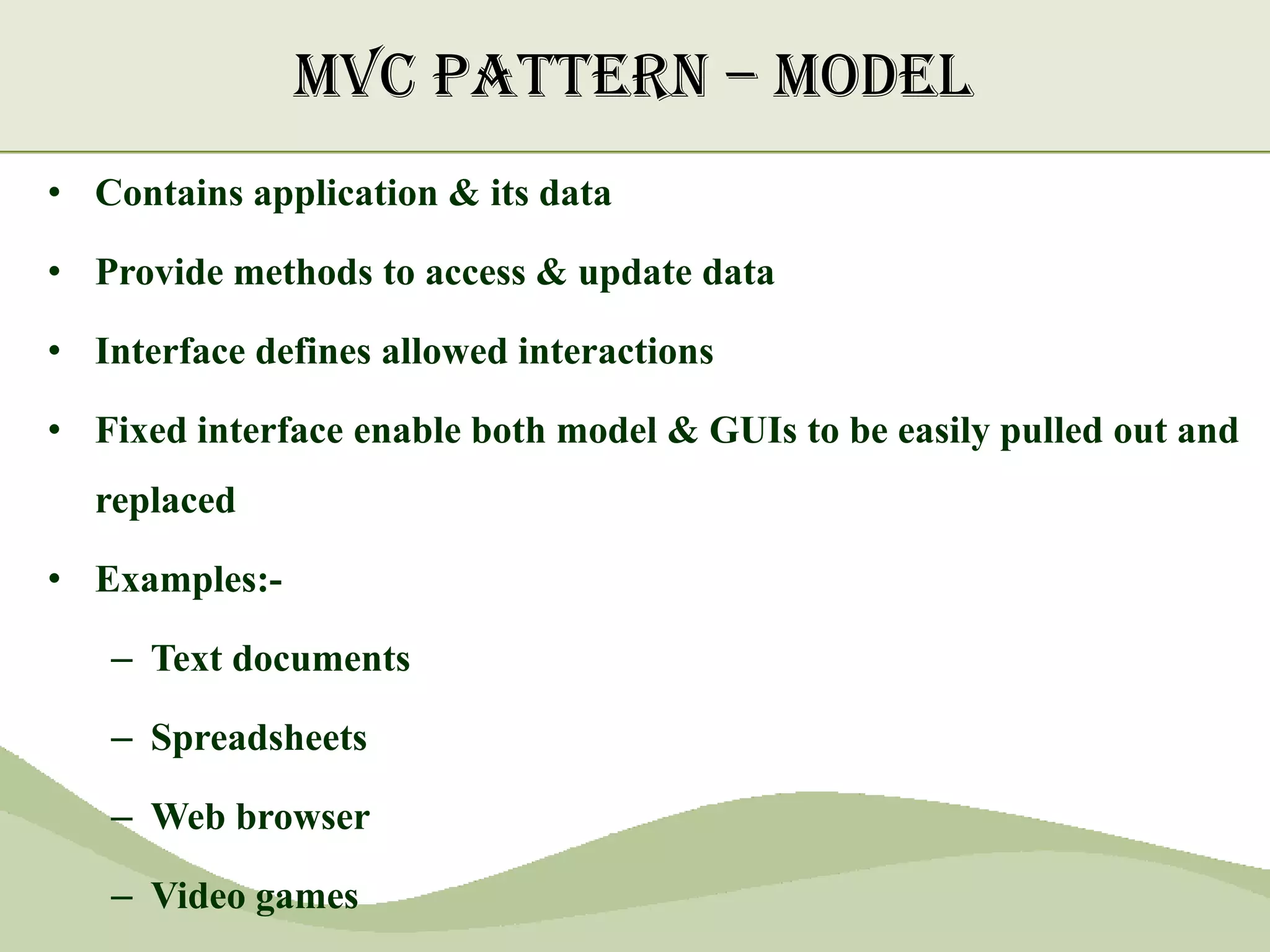 MVC PATTERN – MODEL

• Contains application & its data

• Provide methods to access & update data

• Interface defines allowed interactions

• Fixed interface enable both model & GUIs to be easily pulled out and replaced

• Examples:-

– Text documents

– Spreadsheets

– Web browser

– Video games